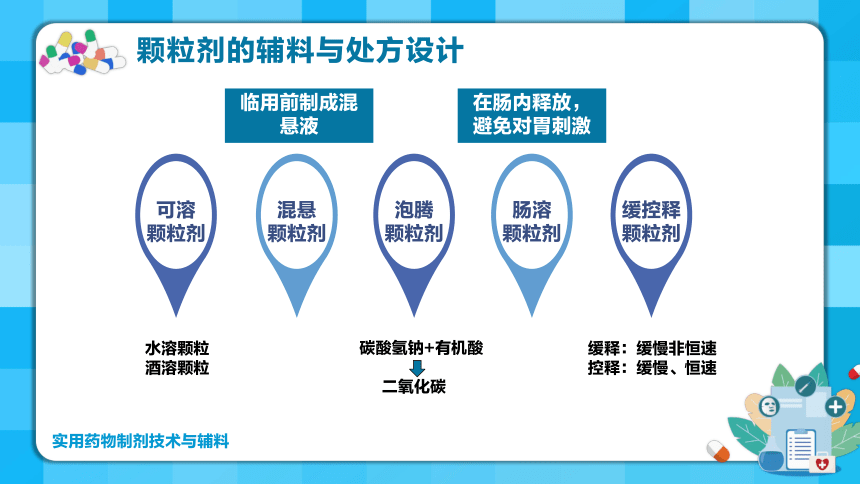 颗粒剂的辅料与处方设计

临用前制成混悬液

在肠内释放，避免对胃刺激

可溶颗粒剂

混悬颗粒剂

泡腾颗粒剂

肠溶颗粒剂

缓控释颗粒剂

水溶颗粒
酒溶颗粒

碳酸氢钠+有机酸
二氧化碳

缓释：缓慢非恒速
控释：缓慢、恒速

实用药物制剂技术与辅料